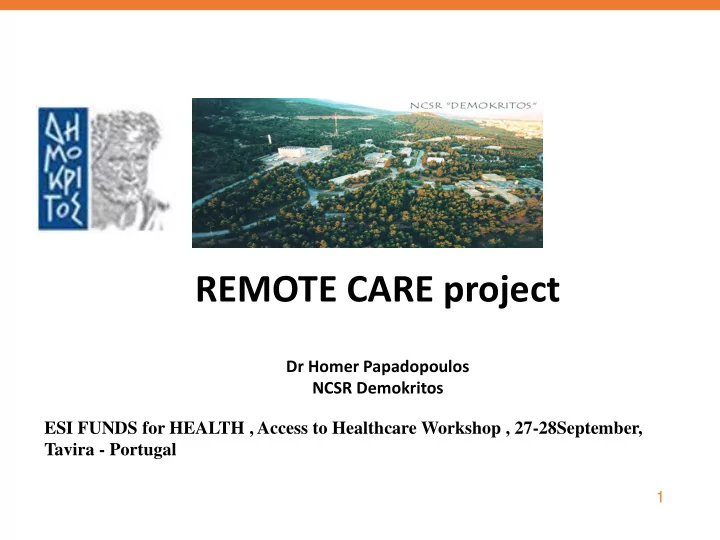 ΔΗ
ΜΟ
ΚΡΙ
ΤΟΣ

NCSR "DEMOKRITOS"

REMOTE CARE project

Dr Homer Papadopoulos
NCSR Demokritos

ESI FUNDS for HEALTH , Access to Healthcare Workshop , 27-28September, Tavira - Portugal

1